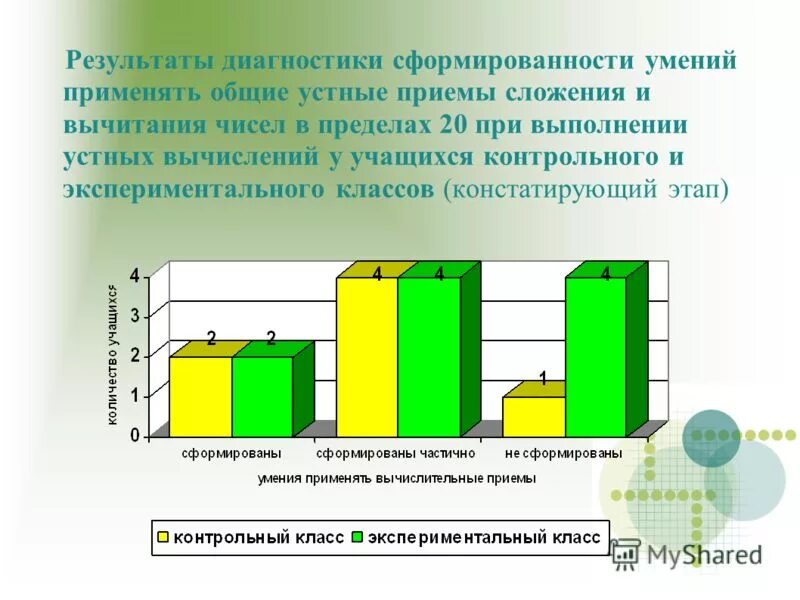 Результаты диагностики сформированности умений применять общие устные приемы сложения и вычитания чисел в пределах 20 при выполнении устных вычислений у учащихся контрольного и экспериментального классов (констатирующий этап)

количество учащихся

4
3
2
1
0

2 2 4 4 1 4

сформированы
сформированы частично
не сформированы

умения применять вычислительные приемы

контрольный класс
экспериментальный класс

MyShared